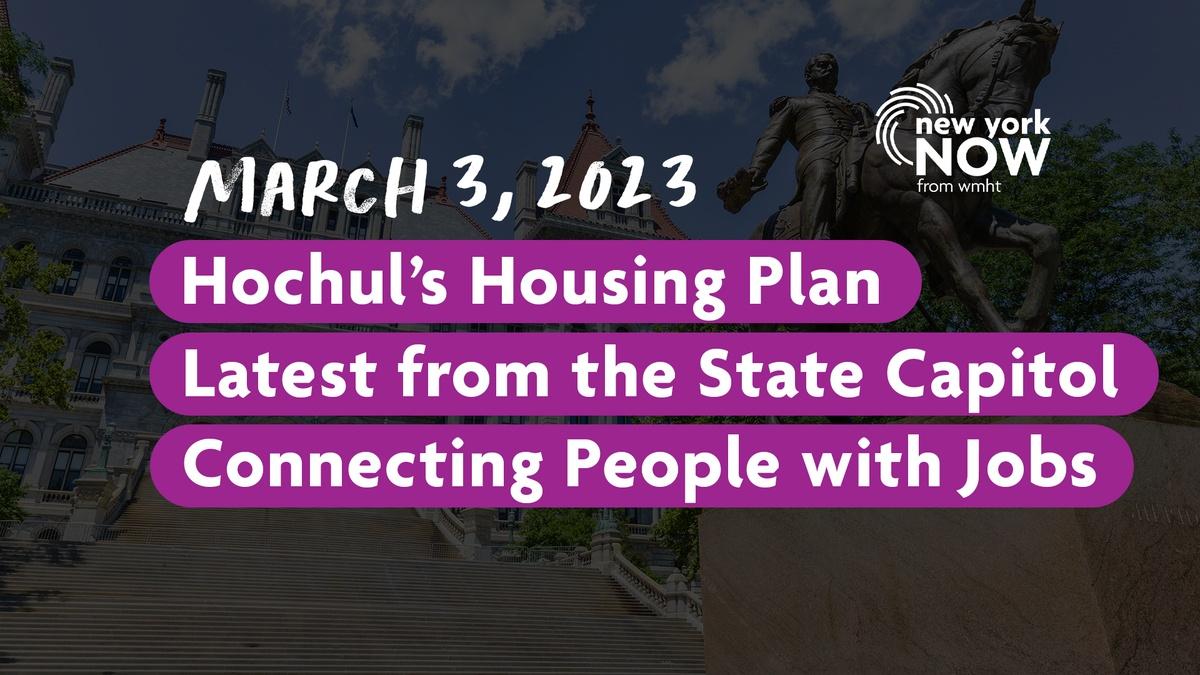 new york NOW from wmht

MARCH 3, 2023

Hochul's Housing Plan

Latest from the State Capitol

Connecting People with Jobs